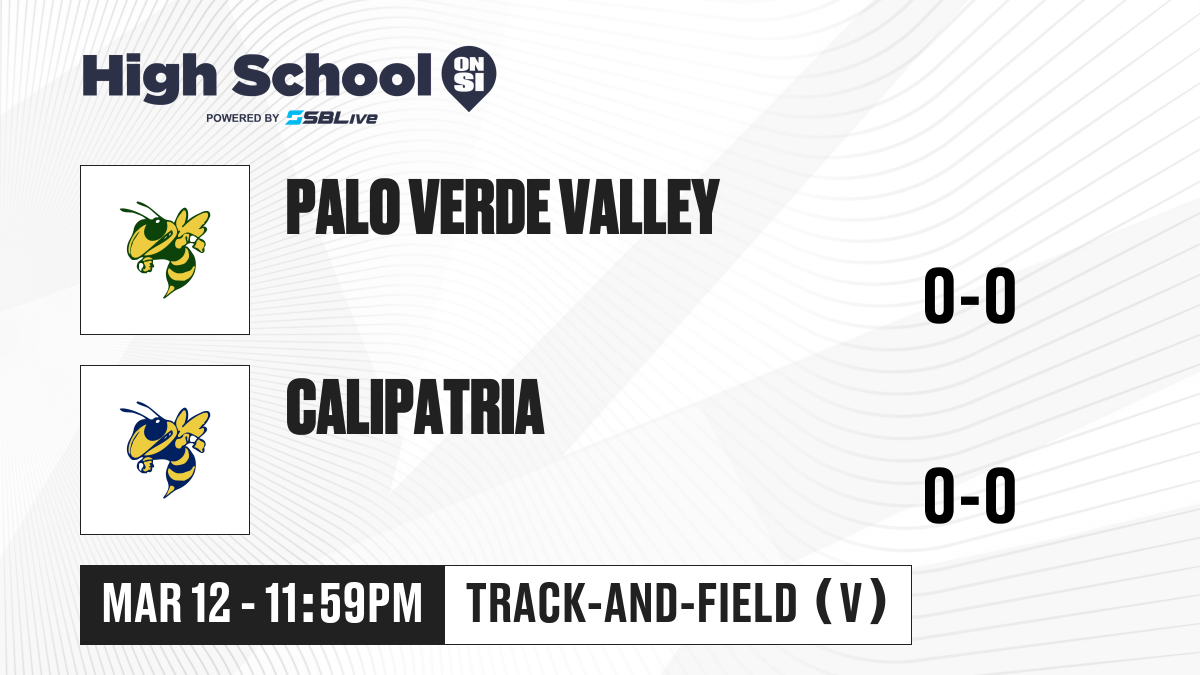 High School ON SI
POWERED BY SBLive

PALO VERDE VALLEY
0-0

CALIPATRIA
0-0

MAR 12 - 11:59PM
TRACK-AND-FIELD (V)